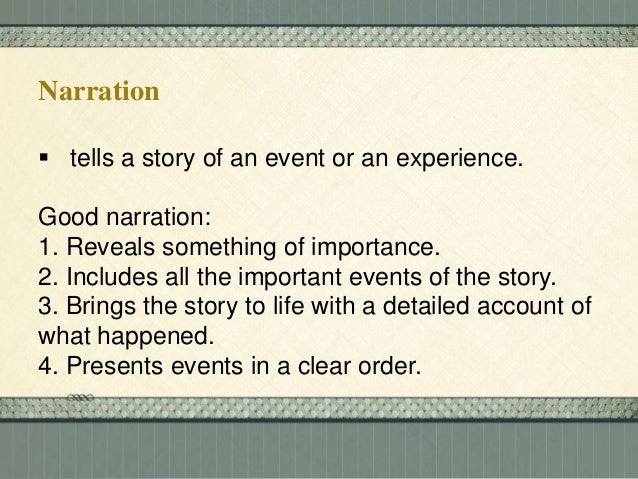 Narration

▪ tells a story of an event or an experience.

Good narration:
1. Reveals something of importance.
2. Includes all the important events of the story.
3. Brings the story to life with a detailed account of what happened.
4. Presents events in a clear order.